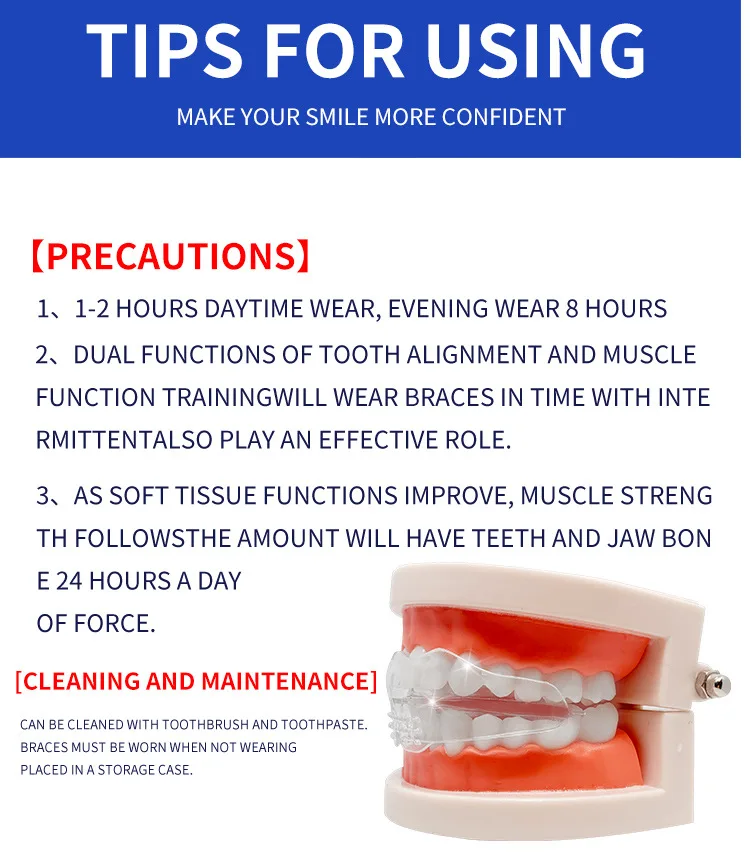 TIPS FOR USING

MAKE YOUR SMILE MORE CONFIDENT

【PRECAUTIONS】

1、1-2 HOURS DAYTIME WEAR, EVENING WEAR 8 HOURS

2、DUAL FUNCTIONS OF TOOTH ALIGNMENT AND MUSCLE FUNCTION TRAININGWILL WEAR BRACES IN TIME WITH INTE RMITTENTALSO PLAY AN EFFECTIVE ROLE.

3、AS SOFT TISSUE FUNCTIONS IMPROVE, MUSCLE STRENG TH FOLLOWSTHE AMOUNT WILL HAVE TEETH AND JAW BON E 24 HOURS A DAY OF FORCE.

[CLEANING AND MAINTENANCE]

CAN BE CLEANED WITH TOOTHBRUSH AND TOOTHPASTE.
BRACES MUST BE WORN WHEN NOT WEARING
PLACED IN A STORAGE CASE.